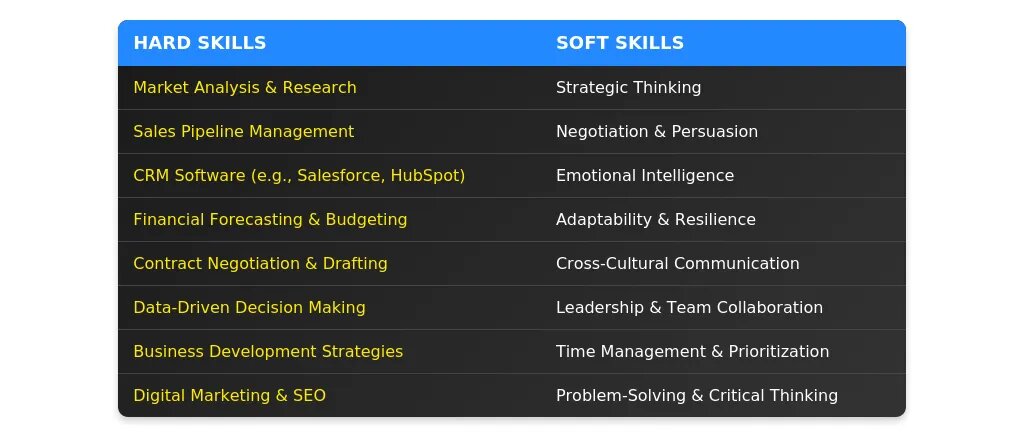 | HARD SKILLS | SOFT SKILLS |
|---|---|
| Market Analysis & Research | Strategic Thinking |
| Sales Pipeline Management | Negotiation & Persuasion |
| CRM Software (e.g., Salesforce, HubSpot) | Emotional Intelligence |
| Financial Forecasting & Budgeting | Adaptability & Resilience |
| Contract Negotiation & Drafting | Cross-Cultural Communication |
| Data-Driven Decision Making | Leadership & Team Collaboration |
| Business Development Strategies | Time Management & Prioritization |
| Digital Marketing & SEO | Problem-Solving & Critical Thinking |